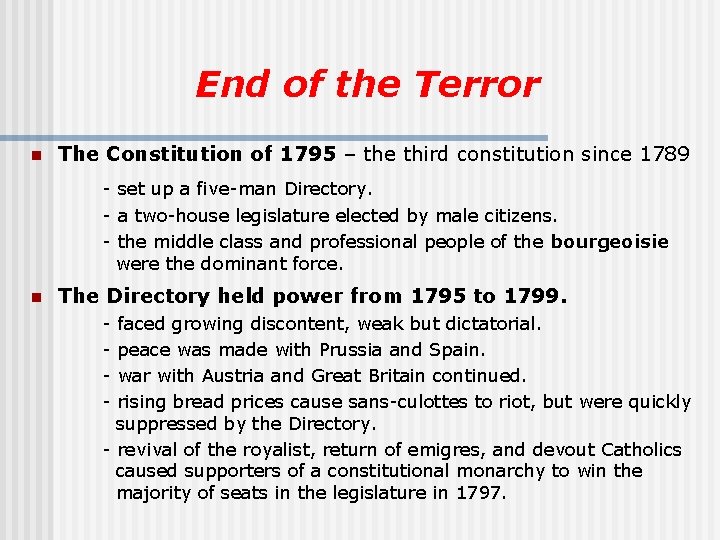 End of the Terror

The Constitution of 1795 – the third constitution since 1789

- set up a five-man Directory.

- a two-house legislature elected by male citizens.

- the middle class and professional people of the bourgeoisie were the dominant force.

The Directory held power from 1795 to 1799.

- faced growing discontent, weak but dictatorial.

- peace was made with Prussia and Spain.

- war with Austria and Great Britain continued.

- rising bread prices cause sans-culottes to riot, but were quickly suppressed by the Directory.

- revival of the royalist, return of emigres, and devout Catholics caused supporters of a constitutional monarchy to win the majority of seats in the legislature in 1797.